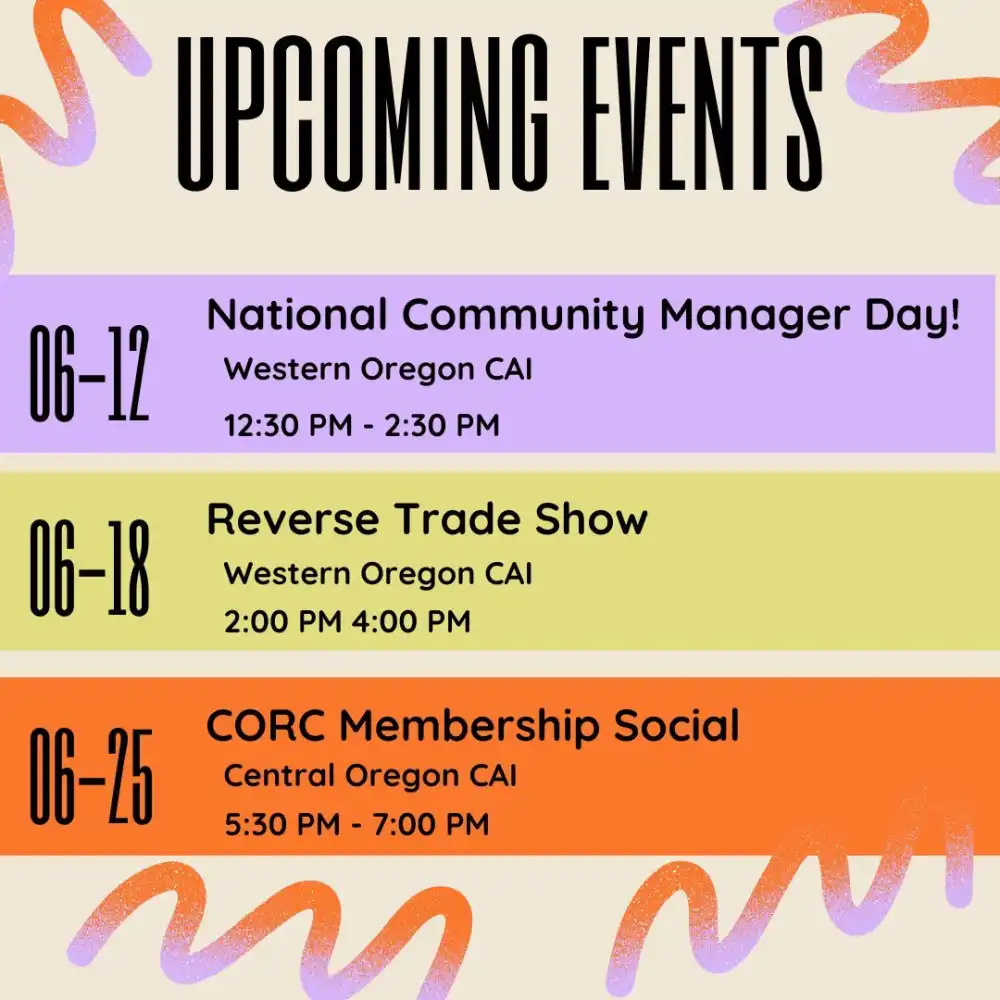 UPCOMING EVENTS

06-12
National Community Manager Day!
Western Oregon CAI
12:30 PM - 2:30 PM

06-18
Reverse Trade Show
Western Oregon CAI
2:00 PM 4:00 PM

06-25
CORC Membership Social
Central Oregon CAI
5:30 PM - 7:00 PM